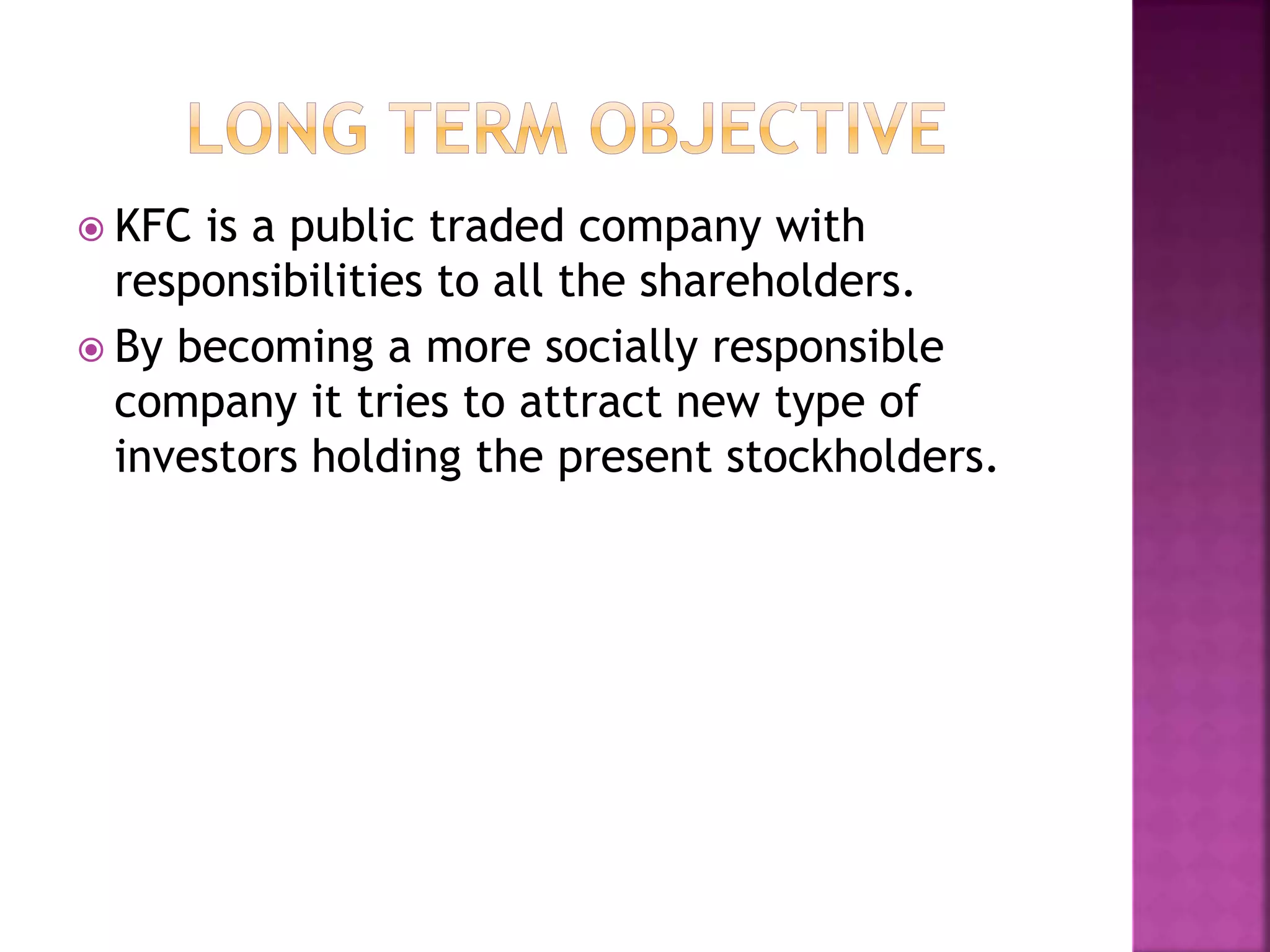 LONG TERM OBJECTIVE

KFC is a public traded company with responsibilities to all the shareholders.

By becoming a more socially responsible company it tries to attract new type of investors holding the present stockholders.